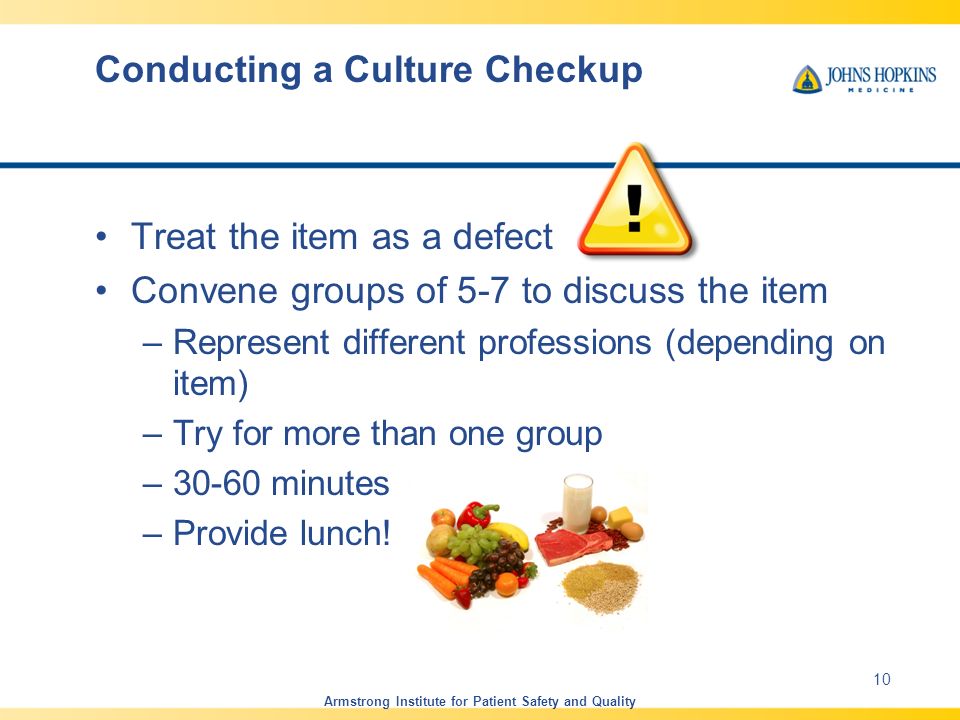 Conducting a Culture Checkup

JOHNS HOPKINS MEDICINE

!

• Treat the item as a defect
• Convene groups of 5-7 to discuss the item
– Represent different professions (depending on item)
– Try for more than one group
– 30-60 minutes
– Provide lunch!

10

Armstrong Institute for Patient Safety and Quality